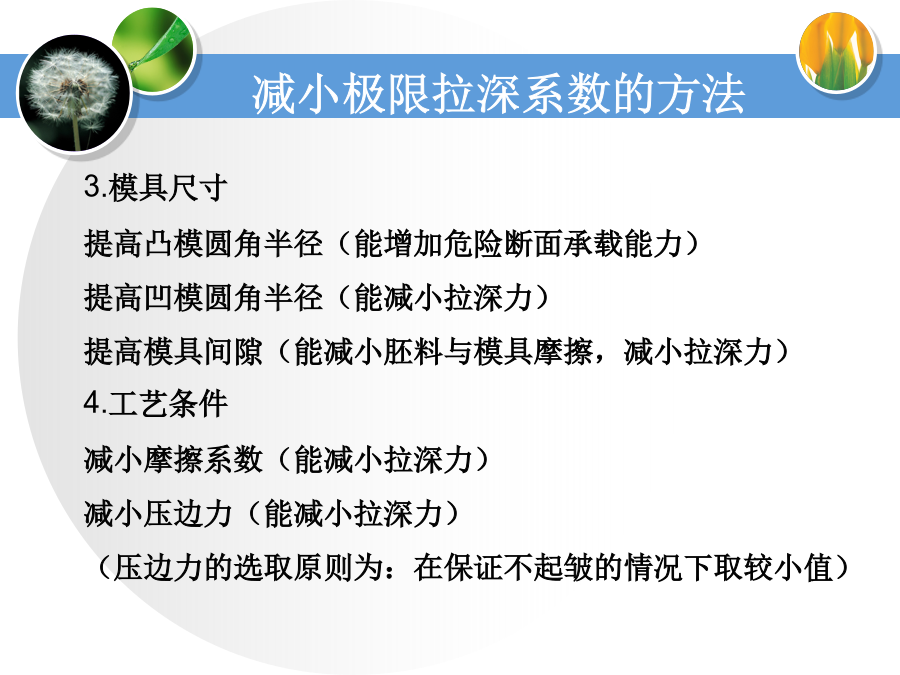 减小极限拉深系数的方法

3.模具尺寸

提高凸模圆角半径（能增加危险断面承载能力）

提高凹模圆角半径（能减小拉深力）

提高模具间隙（能减小胚料与模具摩擦，减小拉深力）

4.工艺条件

减小摩擦系数（能减小拉深力）

减小压边力（能减小拉深力）

（压边力的选取原则为：在保证不起皱的情况下取较小值）